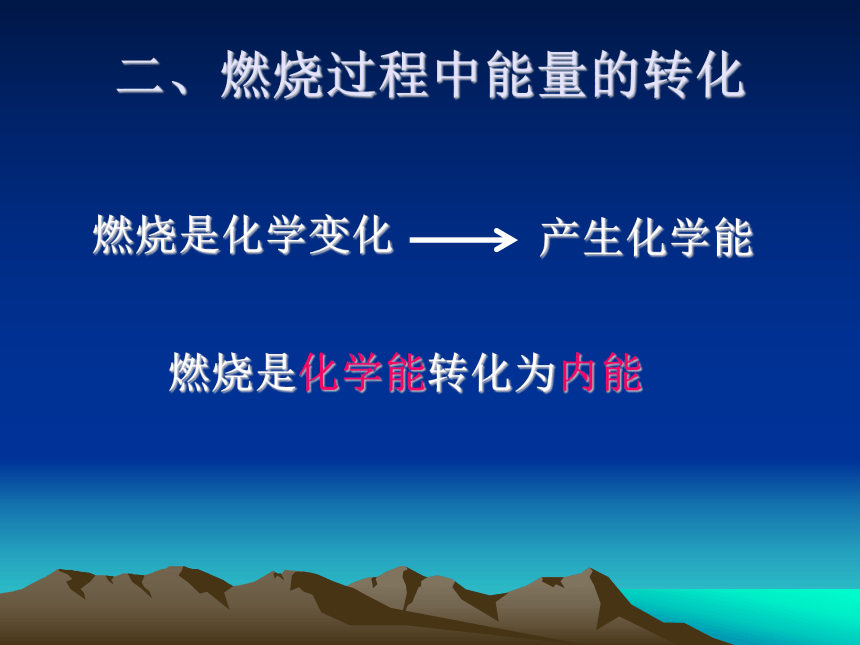 二、燃烧过程中能量的转化

燃烧是化学变化 ⟶ 产生化学能

燃烧是化学能转化为内能